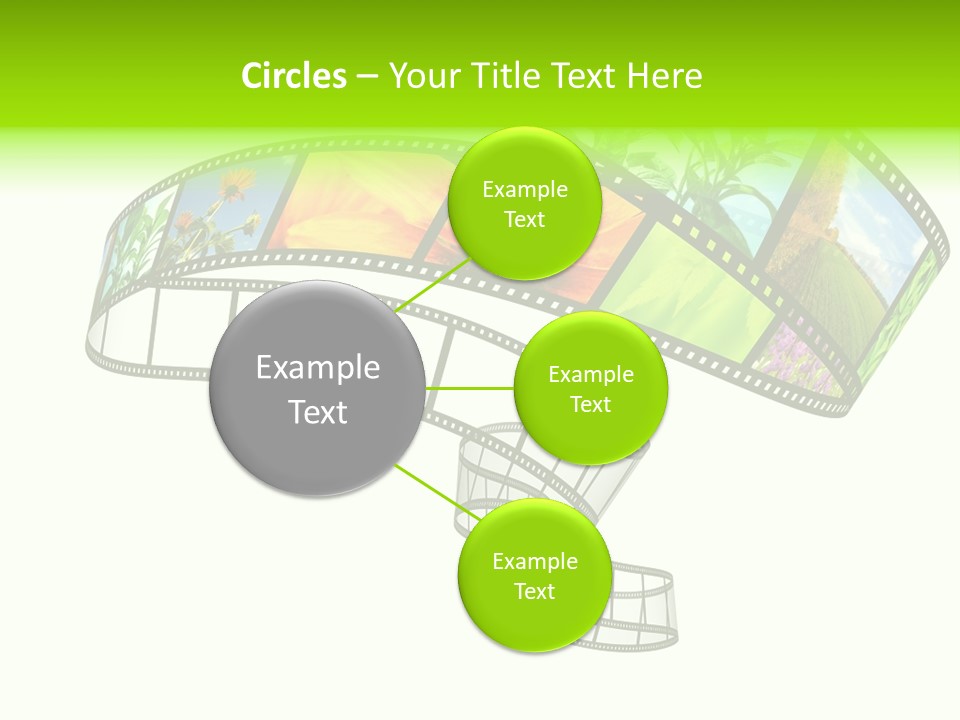 Circles – Your Title Text Here

Example Text

Example Text

Example Text

Example Text